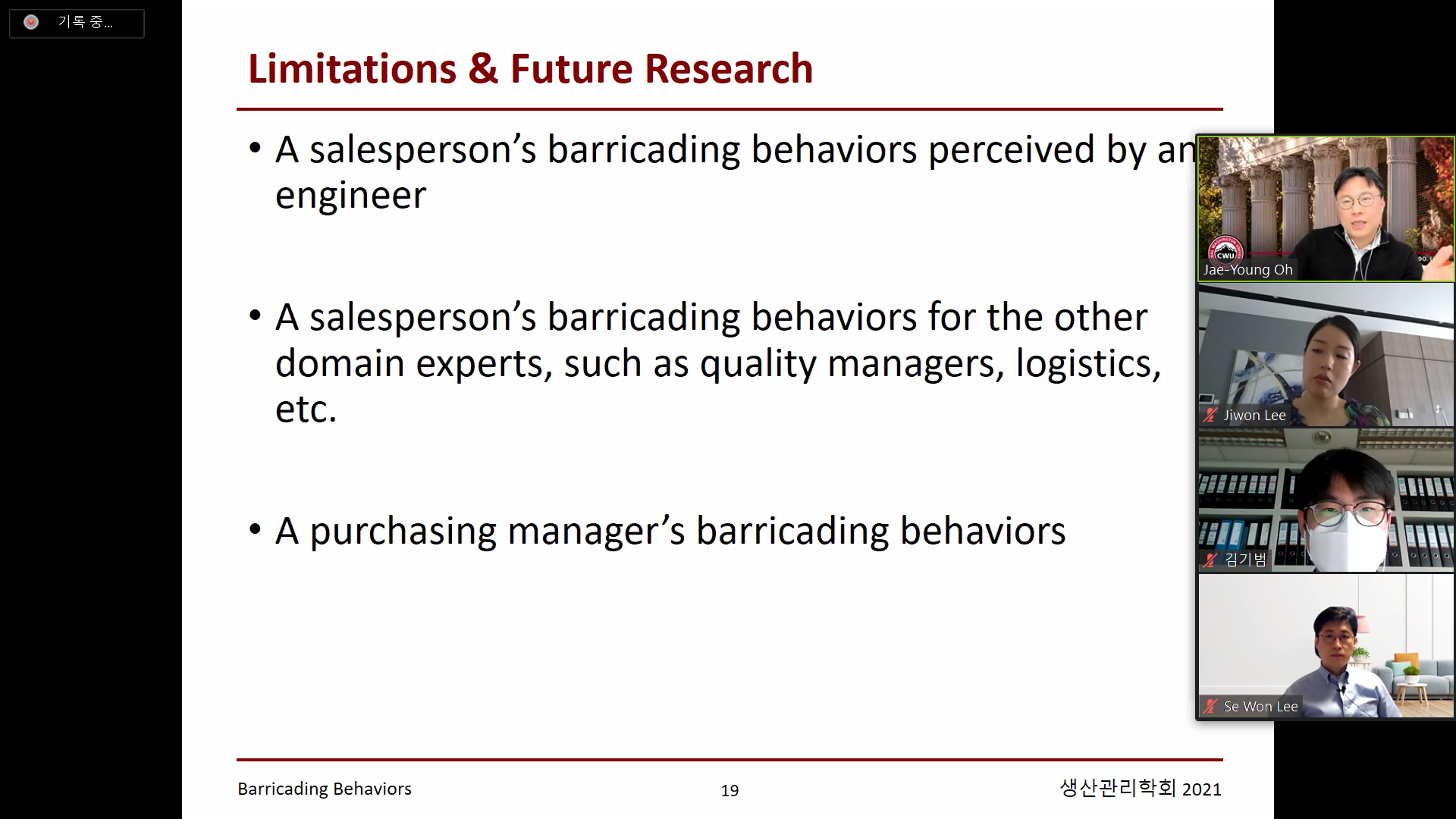 기록 중...

Limitations & Future Research

• A salesperson's barricading behaviors perceived by an engineer

• A salesperson's barricading behaviors for the other domain experts, such as quality managers, logistics, etc.

• A purchasing manager's barricading behaviors

CWU

Jae-Young Oh

Jiwon Lee

김기범

Se Won Lee

Barricading Behaviors

19

생산관리학회 2021